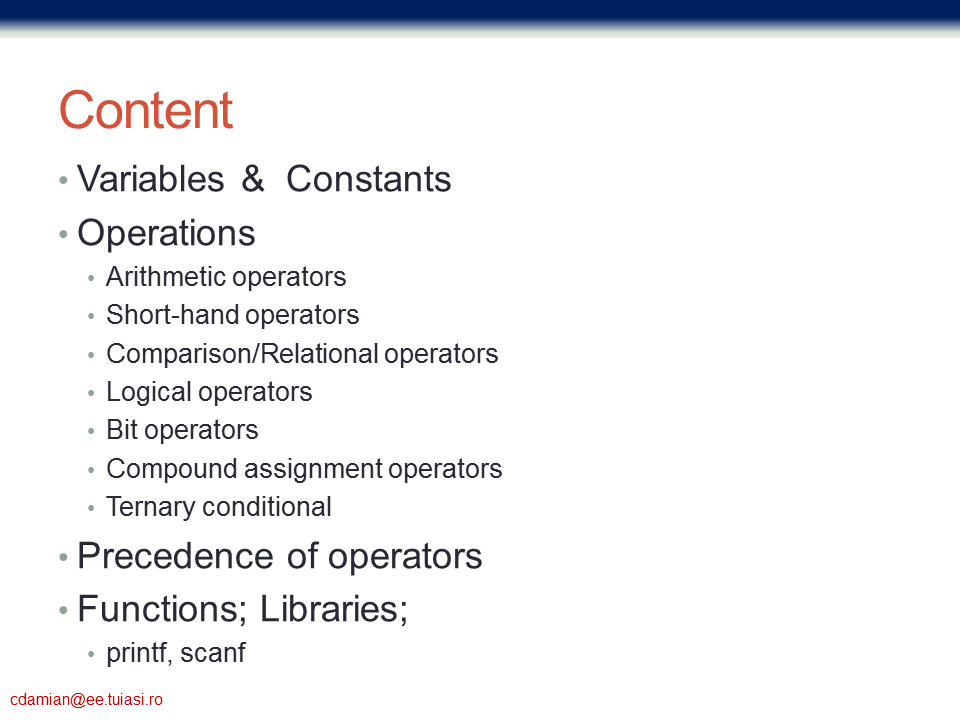 Content

• Variables & Constants
• Operations
  • Arithmetic operators
  • Short-hand operators
  • Comparison/Relational operators
  • Logical operators
  • Bit operators
  • Compound assignment operators
  • Ternary conditional
• Precedence of operators
• Functions; Libraries;
  • printf, scanf

cdamian@ee.tuiasi.ro